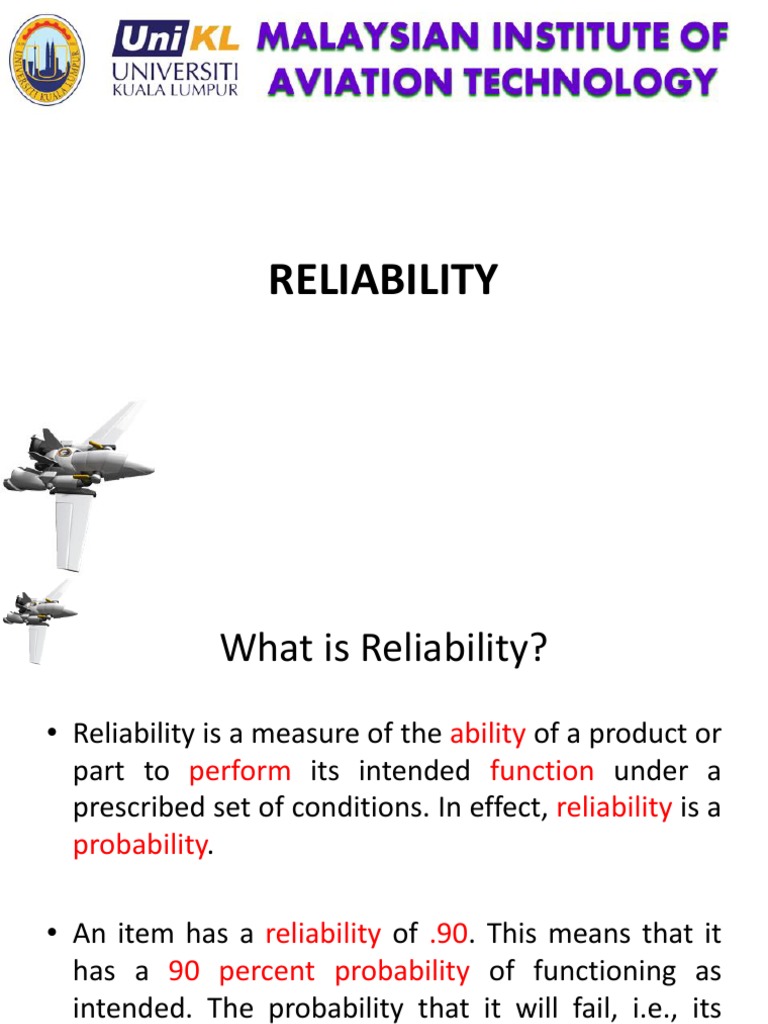 UniKL UNIVERSITI KUALA LUMPUR

MALAYSIAN INSTITUTE OF AVIATION TECHNOLOGY

RELIABILITY

What is Reliability?

• Reliability is a measure of the ability of a product or part to perform its intended function under a prescribed set of conditions. In effect, reliability is a probability.

• An item has a reliability of .90. This means that it has a 90 percent probability of functioning as intended. The probability that it will fail, i.e., its